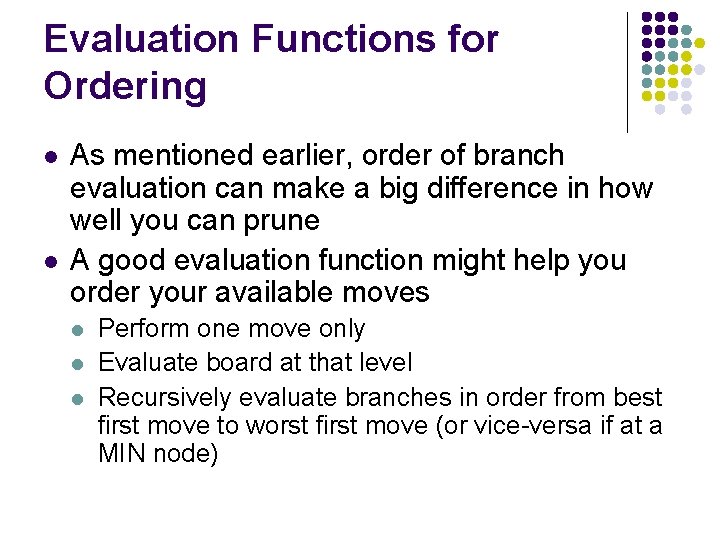 Evaluation Functions for Ordering

- As mentioned earlier, order of branch evaluation can make a big difference in how well you can prune
- A good evaluation function might help you order your available moves
  - Perform one move only
  - Evaluate board at that level
  - Recursively evaluate branches in order from best first move to worst first move (or vice-versa if at a MIN node)